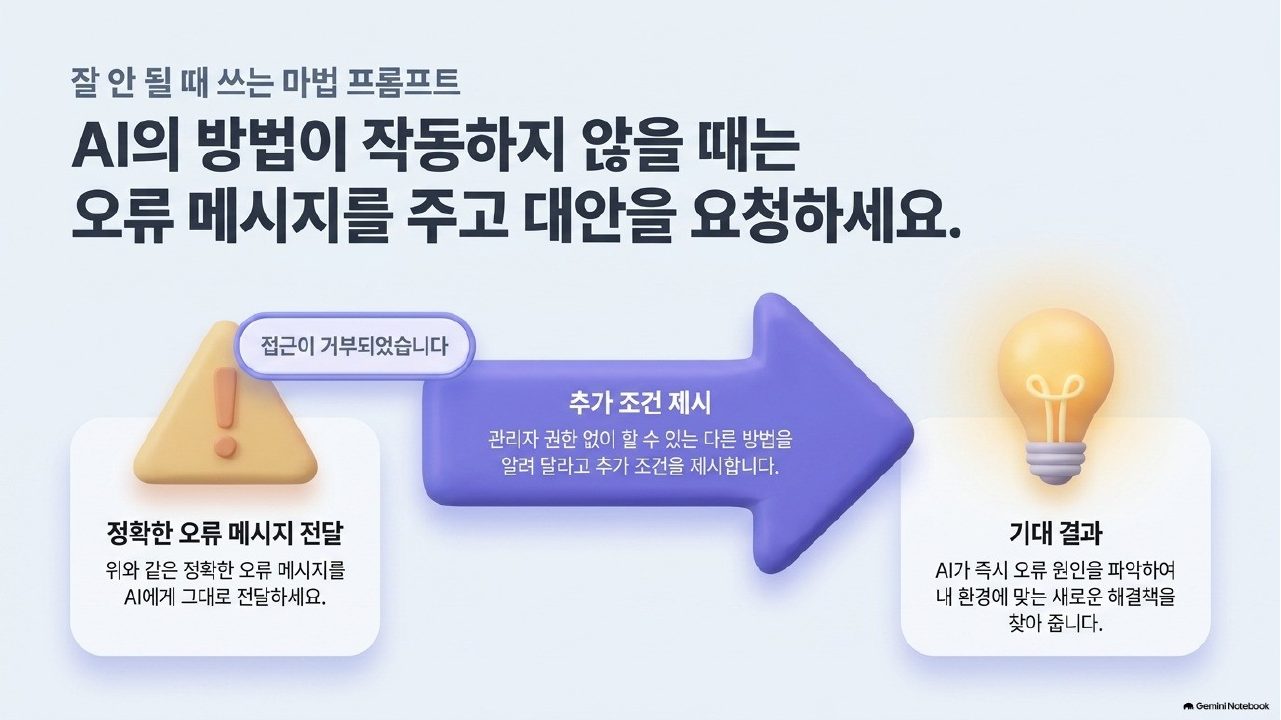 잘 안 될 때 쓰는 마법 프롬프트

AI의 방법이 작동하지 않을 때는
오류 메시지를 주고 대안을 요청하세요.

접근이 거부되었습니다

정확한 오류 메시지 전달

위와 같은 정확한 오류 메시지를 AI에게 그대로 전달하세요.

추가 조건 제시

관리자 권한 없이 할 수 있는 다른 방법을 알려 달라고 추가 조건을 제시합니다.

기대 결과

AI가 즉시 오류 원인을 파악하여 내 환경에 맞는 새로운 해결책을 찾아 줍니다.

Gemini Notebook